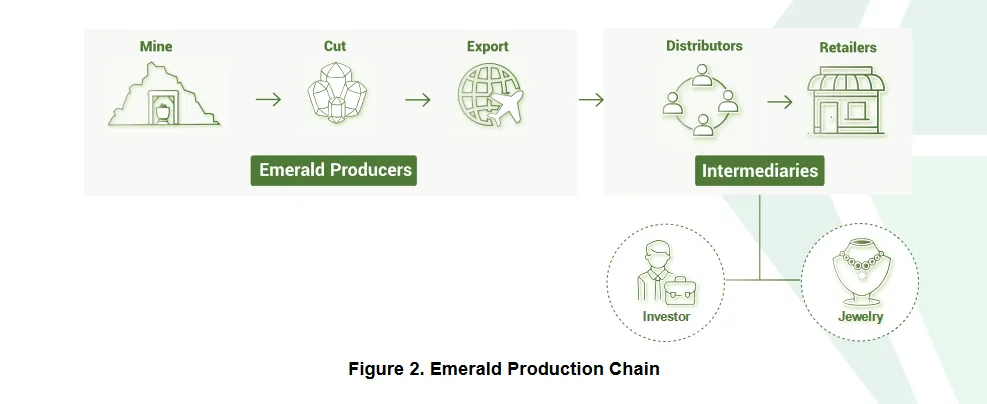 Mine

Cut

Export

Emerald Producers

Distributors

Retailers

Intermediaries

Investor

Jewelry

Figure 2. Emerald Production Chain